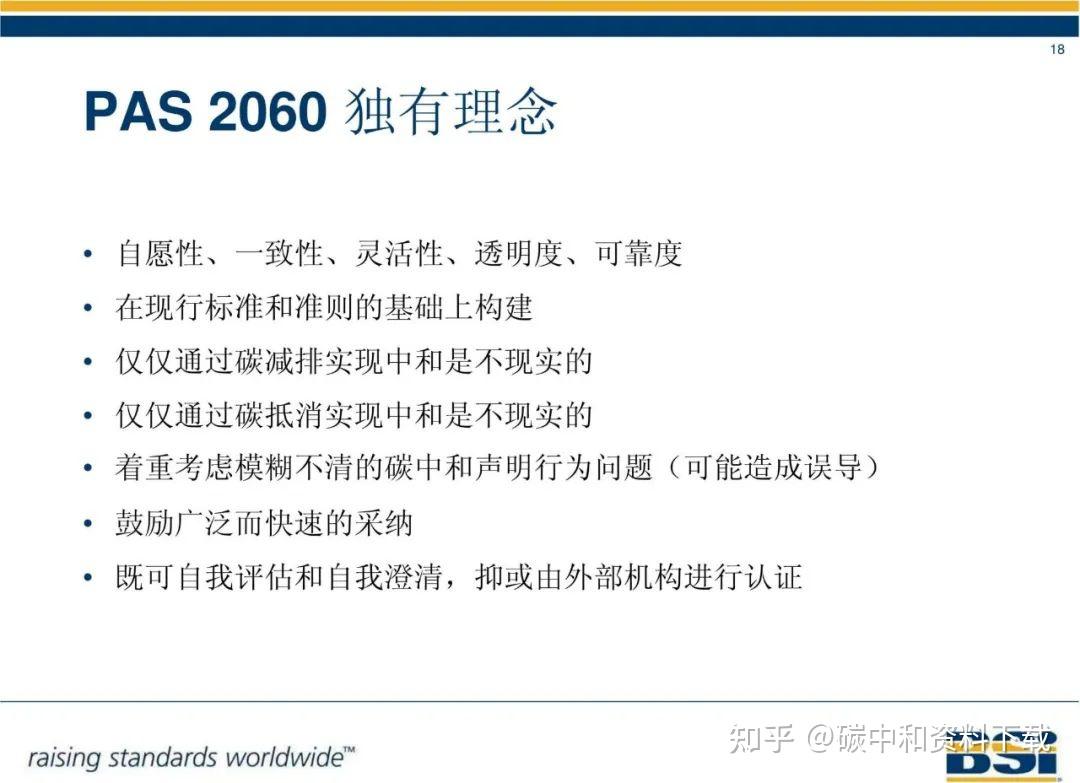 18

PAS 2060 独有理念

• 自愿性、一致性、灵活性、透明度、可靠度
• 在现行标准和准则的基础上构建
• 仅仅通过碳减排实现中和是不现实的
• 仅仅通过碳抵消实现中和是不现实的
• 着重考虑模糊不清的碳中和声明行为问题（可能造成误导）
• 鼓励广泛而快速的采纳
• 既可自我评估和自我澄清，抑或由外部机构进行认证

raising standards worldwide™

知乎 @碳中和资料下载

BSI